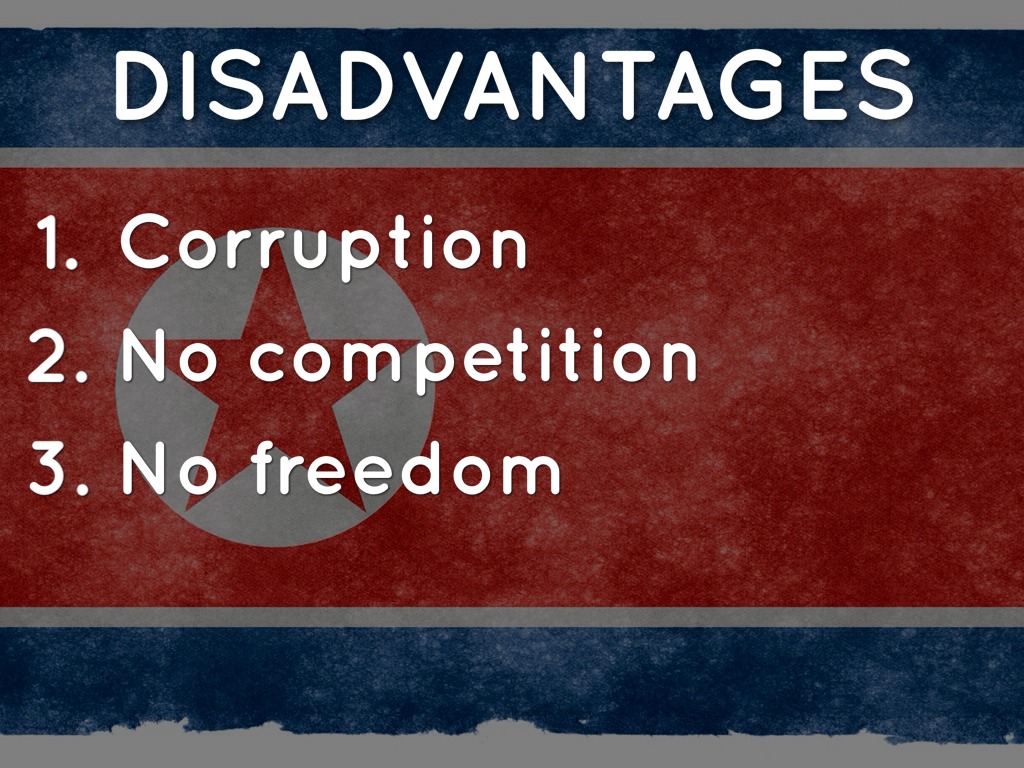 DISADVANTAGES

1. Corruption
2. No competition
3. No freedom